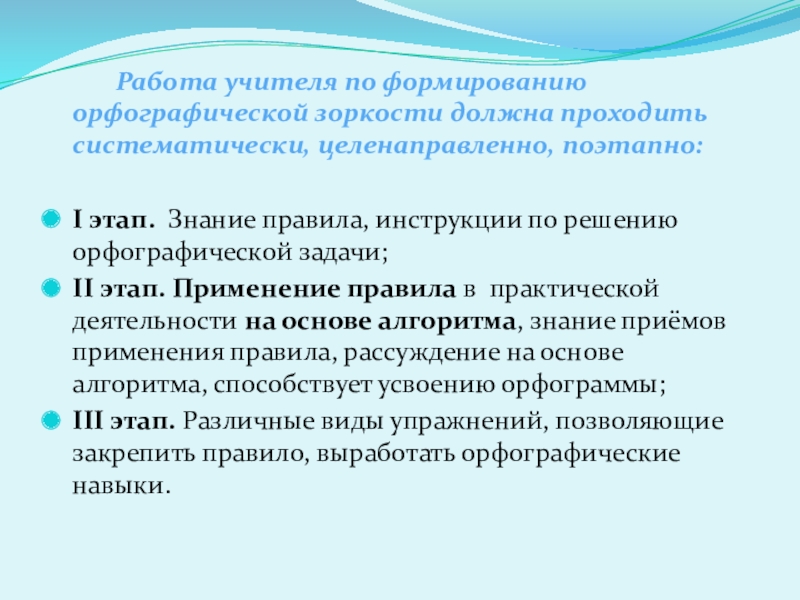 Работа учителя по формированию орфографической зоркости должна проходить систематически, целенаправленно, поэтапно:

I этап. Знание правила, инструкции по решению орфографической задачи;

II этап. Применение правила в практической деятельности на основе алгоритма, знание приёмов применения правила, рассуждение на основе алгоритма, способствует усвоению орфограммы;

III этап. Различные виды упражнений, позволяющие закрепить правило, выработать орфографические навыки.